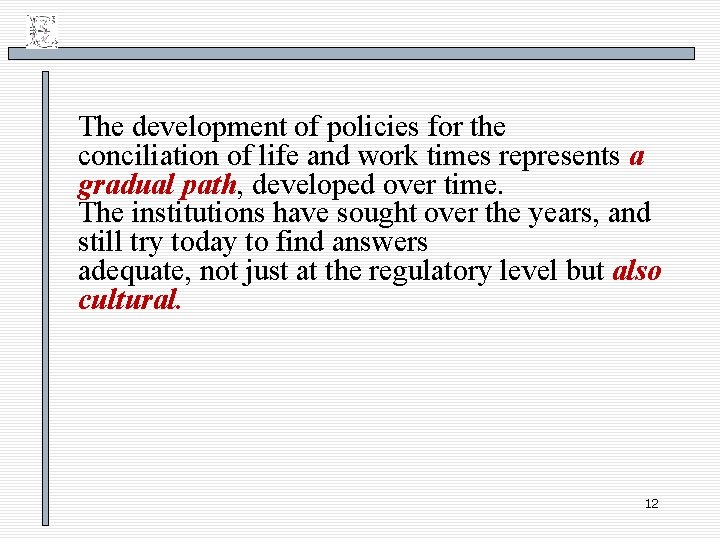 The development of policies for the conciliation of life and work times represents a gradual path, developed over time.
The institutions have sought over the years, and still try today to find answers
adequate, not just at the regulatory level but also cultural.

12